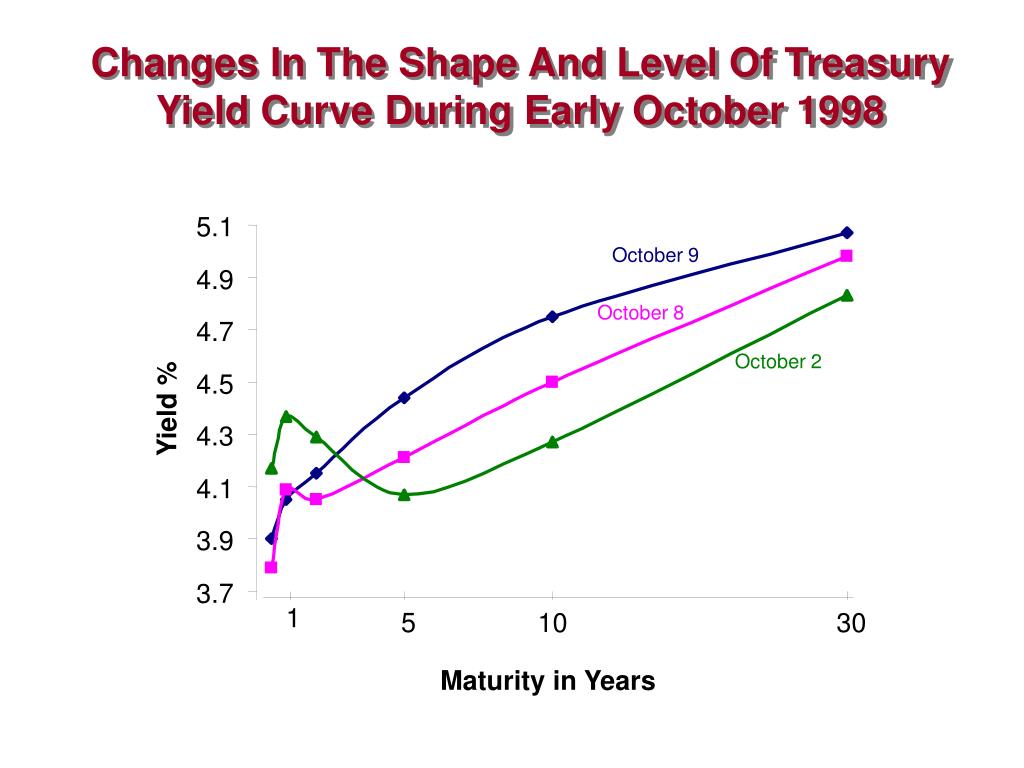 Changes In The Shape And Level Of Treasury Yield Curve During Early October 1998

5.1
4.9
4.7
4.5
4.3
4.1
3.9
3.7

Yield %

October 9
October 8
October 2

1
5
10
30

Maturity in Years